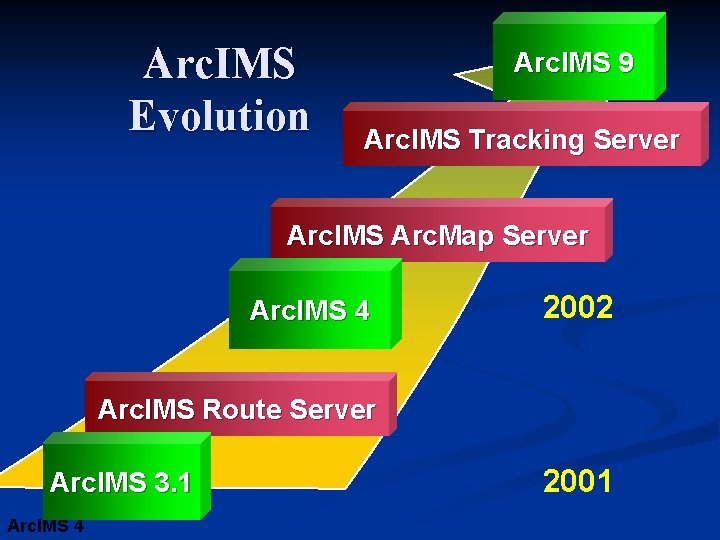 ArcIMS Evolution

ArcIMS 9

ArcIMS Tracking Server

ArcIMS ArcMap Server

ArcIMS 4

2002

ArcIMS Route Server

ArcIMS 3.1

2001

ArcIMS 4